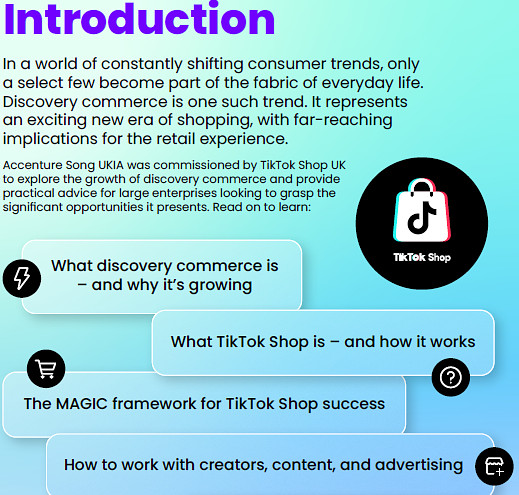 Introduction

In a world of constantly shifting consumer trends, only a select few become part of the fabric of everyday life. Discovery commerce is one such trend. It represents an exciting new era of shopping, with far-reaching implications for the retail experience.

Accenture Song UKIA was commissioned by TikTok Shop UK to explore the growth of discovery commerce and provide practical advice for large enterprises looking to grasp the significant opportunities it presents. Read on to learn:

TikTok Shop

What discovery commerce is – and why it's growing

What TikTok Shop is – and how it works

The MAGIC framework for TikTok Shop success

How to work with creators, content, and advertising